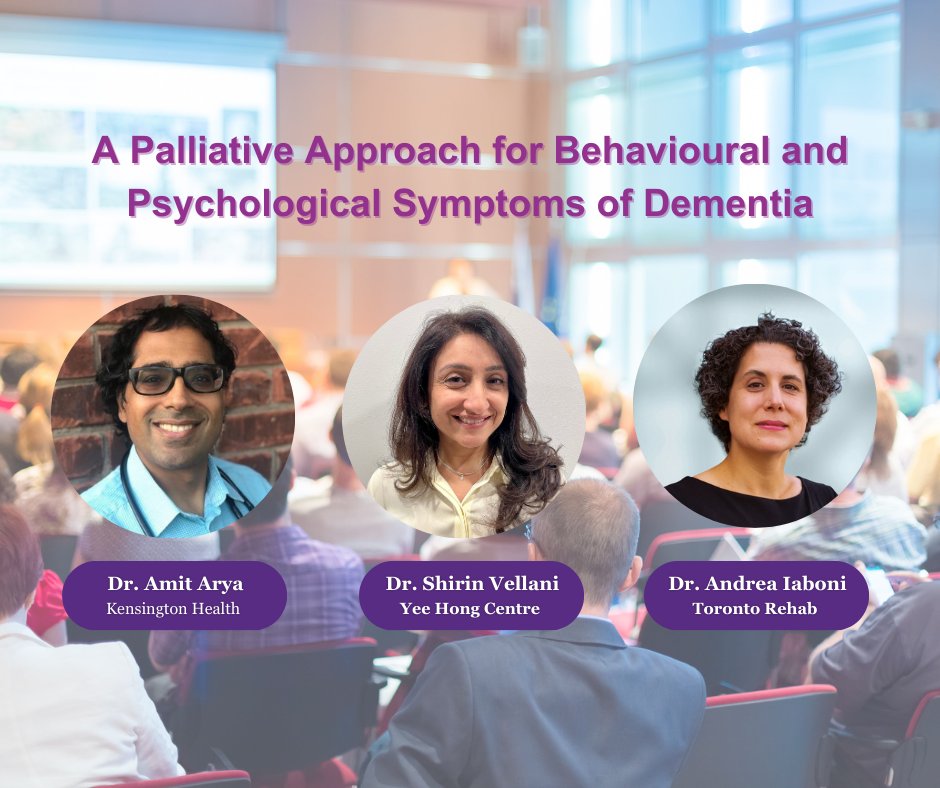 A Palliative Approach for Behavioural and Psychological Symptoms of Dementia

Dr. Amit Arya
Kensington Health

Dr. Shirin Vellani
Yee Hong Centre

Dr. Andrea Iaboni
Toronto Rehab